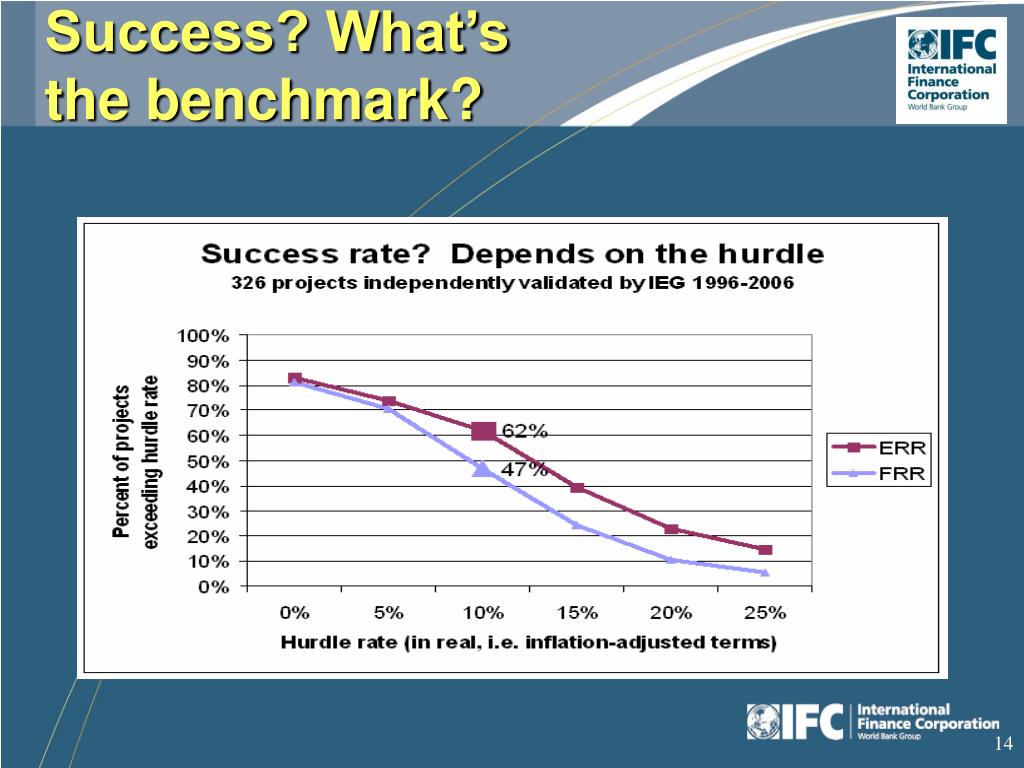 Success? What's the benchmark?

IFC International Finance Corporation World Bank Group

Success rate? Depends on the hurdle
326 projects independently validated by IEG 1996-2006

Percent of projects exceeding hurdle rate

100%
90%
80%
70%
60%
50%
40%
30%
20%
10%
0%

62%
47%

ERR
FRR

0% 5% 10% 15% 20% 25%

Hurdle rate (in real, i.e. inflation-adjusted terms)

IFC International Finance Corporation World Bank Group

14